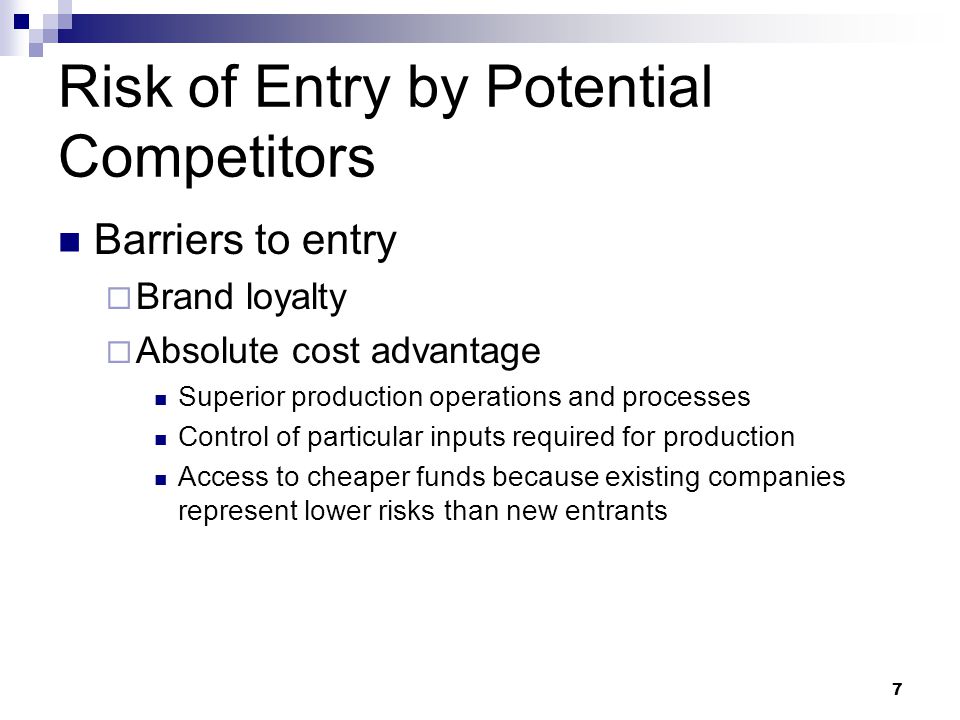 Risk of Entry by Potential Competitors

Barriers to entry

Brand loyalty

Absolute cost advantage

Superior production operations and processes

Control of particular inputs required for production

Access to cheaper funds because existing companies represent lower risks than new entrants

7